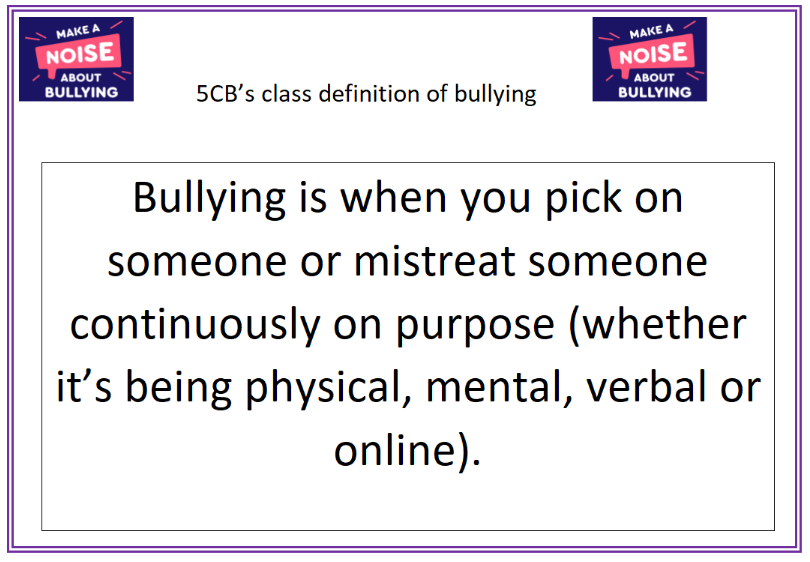 MAKE A NOISE ABOUT BULLYING

5CB's class definition of bullying

MAKE A NOISE ABOUT BULLYING

Bullying is when you pick on someone or mistreat someone continuously on purpose (whether it's being physical, mental, verbal or online).